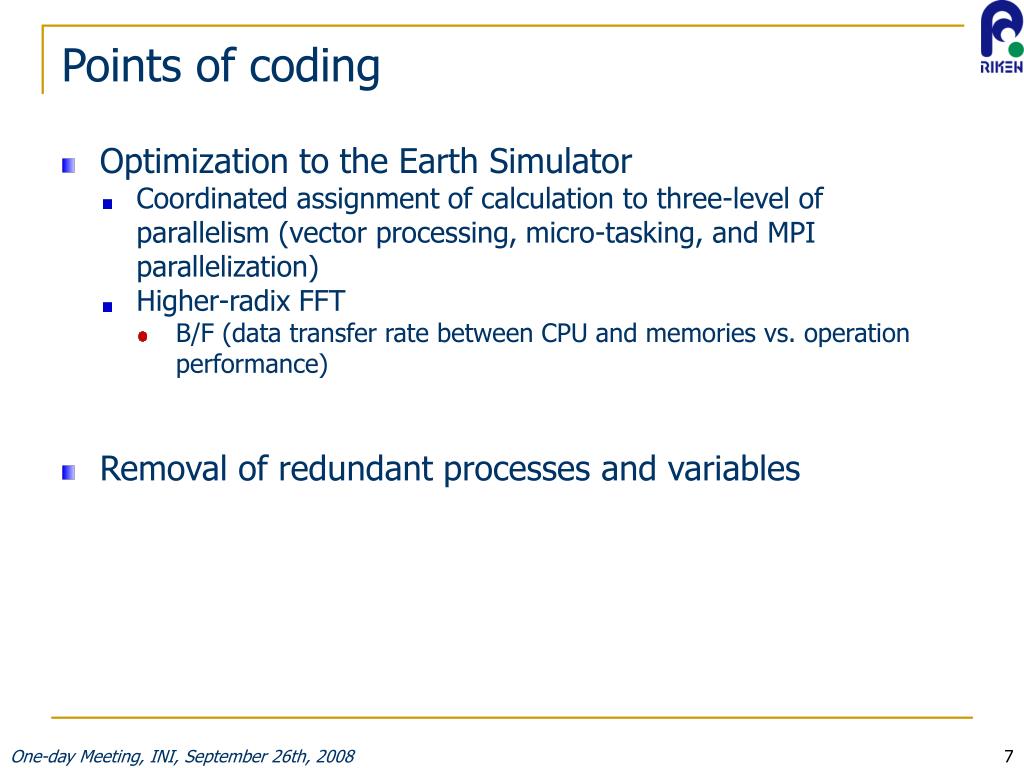 Points of coding

RIKEN

Optimization to the Earth Simulator

Coordinated assignment of calculation to three-level of parallelism (vector processing, micro-tasking, and MPI parallelization)

Higher-radix FFT

B/F (data transfer rate between CPU and memories vs. operation performance)

Removal of redundant processes and variables

One-day Meeting, INI, September 26th, 2008

7